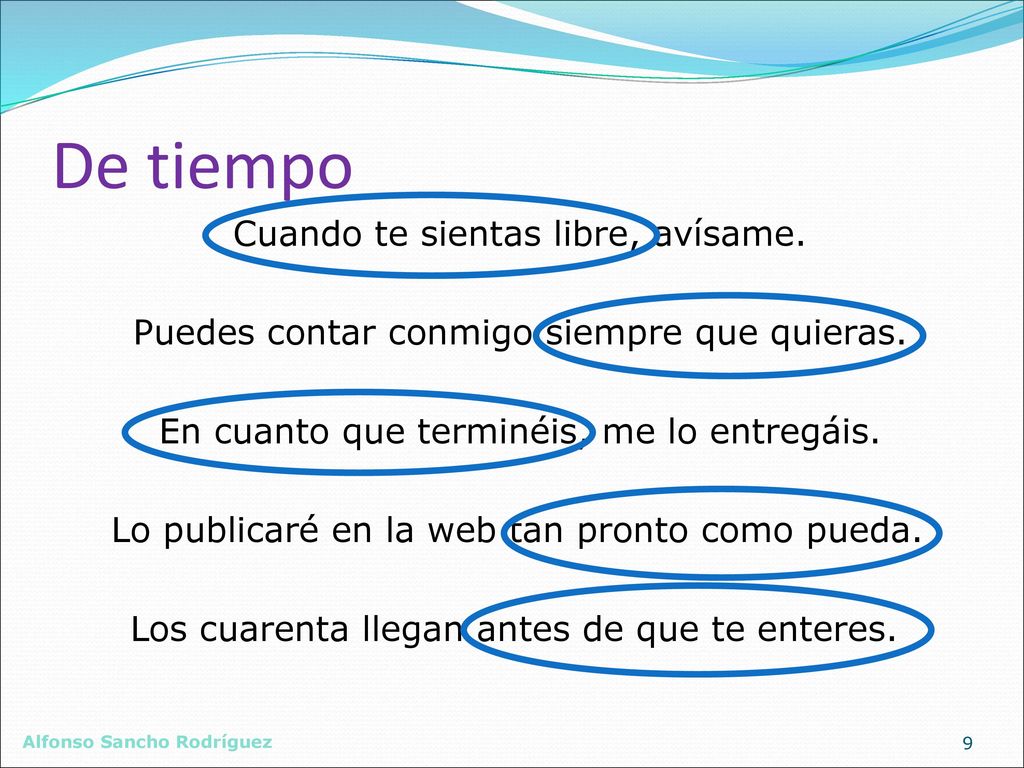 De tiempo

Cuando te sientas libre, avísame.

Puedes contar conmigo siempre que quieras.

En cuanto que terminéis, me lo entregáis.

Lo publicaré en la web tan pronto como pueda.

Los cuarenta llegan antes de que te enteres.

Alfonso Sancho Rodríguez

9